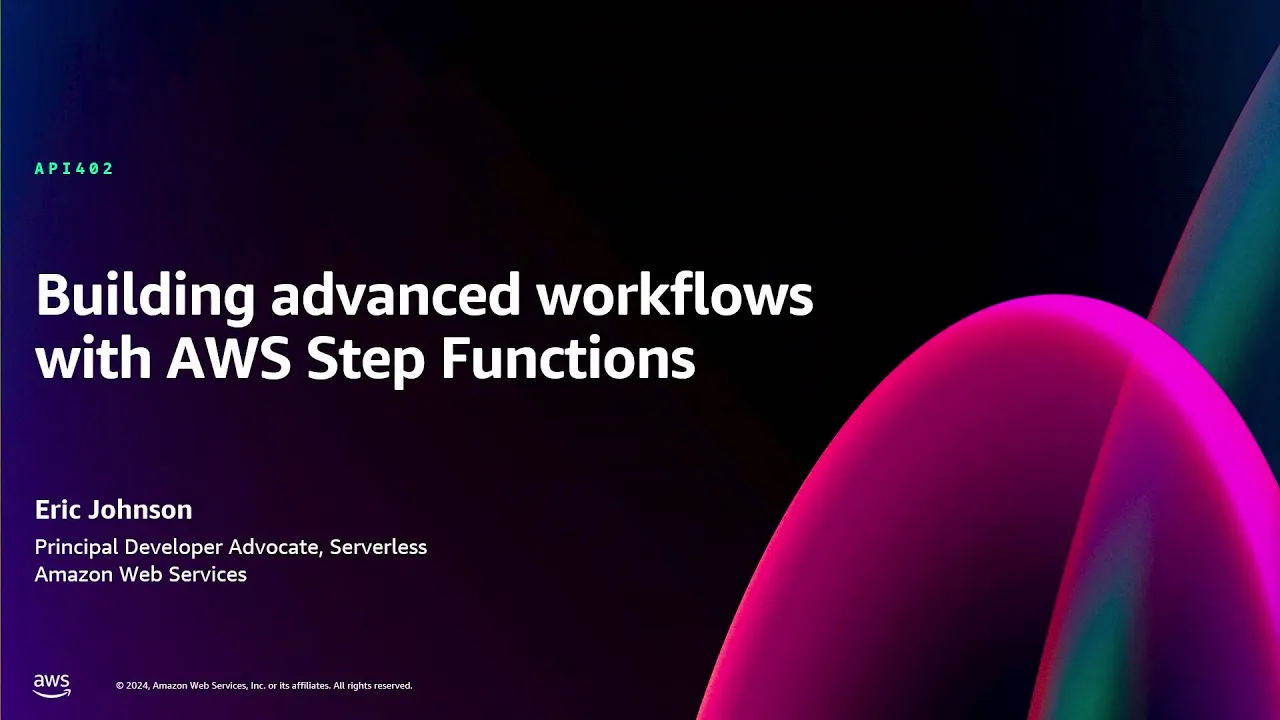 API402

Building advanced workflows with AWS Step Functions

Eric Johnson

Principal Developer Advocate, Serverless
Amazon Web Services

aws

© 2024, Amazon Web Services, Inc. or its affiliates. All rights reserved.